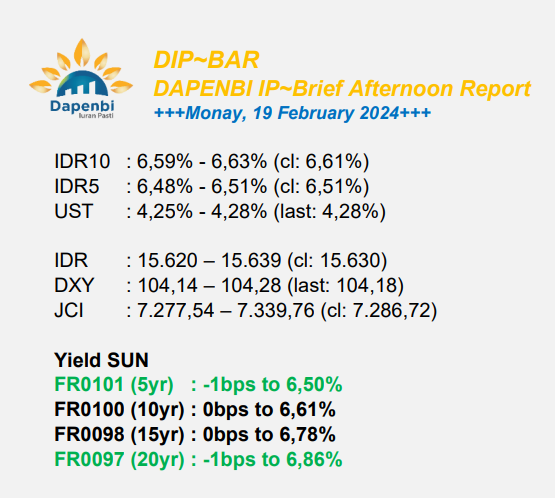 Dapenbi
Iuran Pasti

DIP~BAR
DAPENBI IP~Brief Afternoon Report
+++Monay, 19 February 2024+++

IDR10 : 6,59% - 6,63% (cl: 6,61%)
IDR5 : 6,48% - 6,51% (cl: 6,51%)
UST : 4,25% - 4,28% (last: 4,28%)

IDR : 15.620 – 15.639 (cl: 15.630)
DXY : 104,14 – 104,28 (last: 104,18)
JCI : 7.277,54 – 7.339,76 (cl: 7.286,72)

Yield SUN
FR0101 (5yr) : -1bps to 6,50%
FR0100 (10yr) : 0bps to 6,61%
FR0098 (15yr) : 0bps to 6,78%
FR0097 (20yr) : -1bps to 6,86%